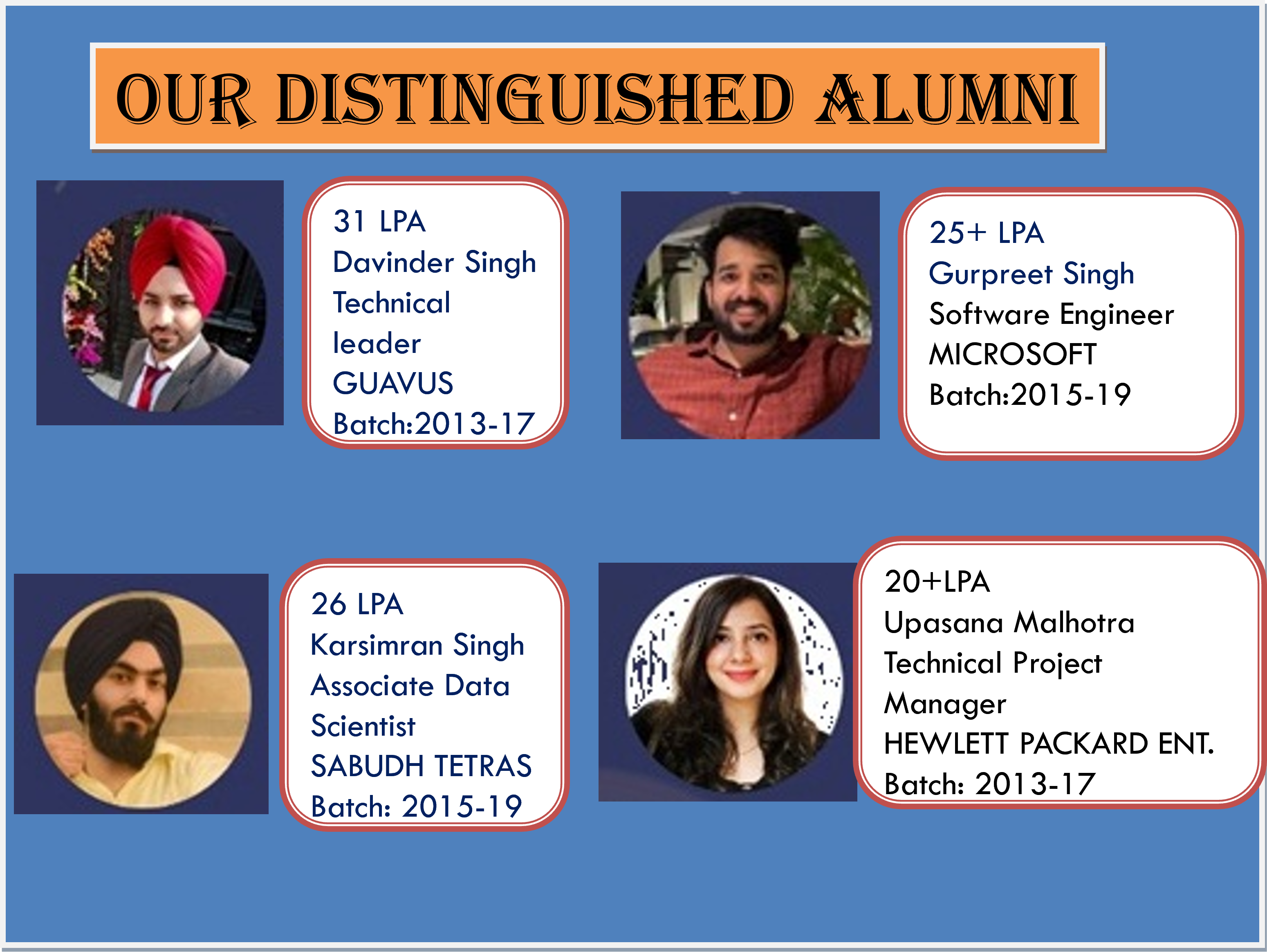 OUR DISTINGUISHED ALUMNI

31 LPA
Davinder Singh
Technical leader
GUAVUS
Batch:2013-17

25+ LPA
Gurpreet Singh
Software Engineer
MICROSOFT
Batch:2015-19

26 LPA
Karsimran Singh
Associate Data Scientist
SABUDH TETRAS
Batch: 2015-19

20+LPA
Upasana Malhotra
Technical Project Manager
HEWLETT PACKARD ENT.
Batch: 2013-17